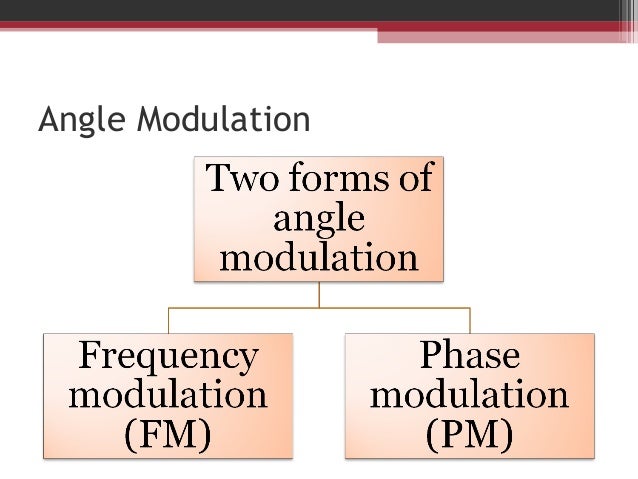 Angle Modulation

Two forms of angle modulation

Frequency modulation (FM)

Phase modulation (PM)